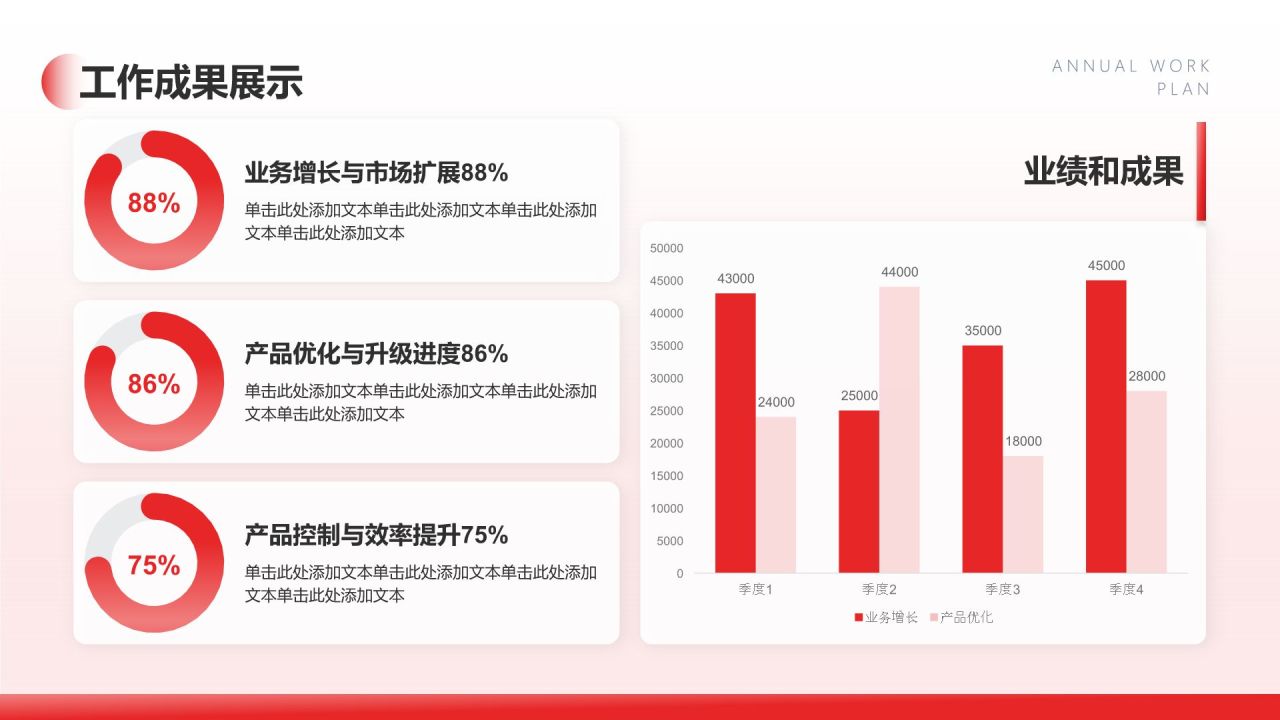 工作成果展示

ANNUAL WORK PLAN

88%

业务增长与市场扩展88%

单击此处添加文本单击此处添加文本单击此处添加文本单击此处添加文本

86%

产品优化与升级进度86%

单击此处添加文本单击此处添加文本单击此处添加文本单击此处添加文本

75%

产品控制与效率提升75%

单击此处添加文本单击此处添加文本单击此处添加文本单击此处添加文本

业绩和成果

50000
45000
40000
35000
30000
25000
20000
15000
10000
5000
0

43000
24000
25000
44000
35000
18000
45000
28000

季度1
季度2
季度3
季度4

业务增长 产品优化